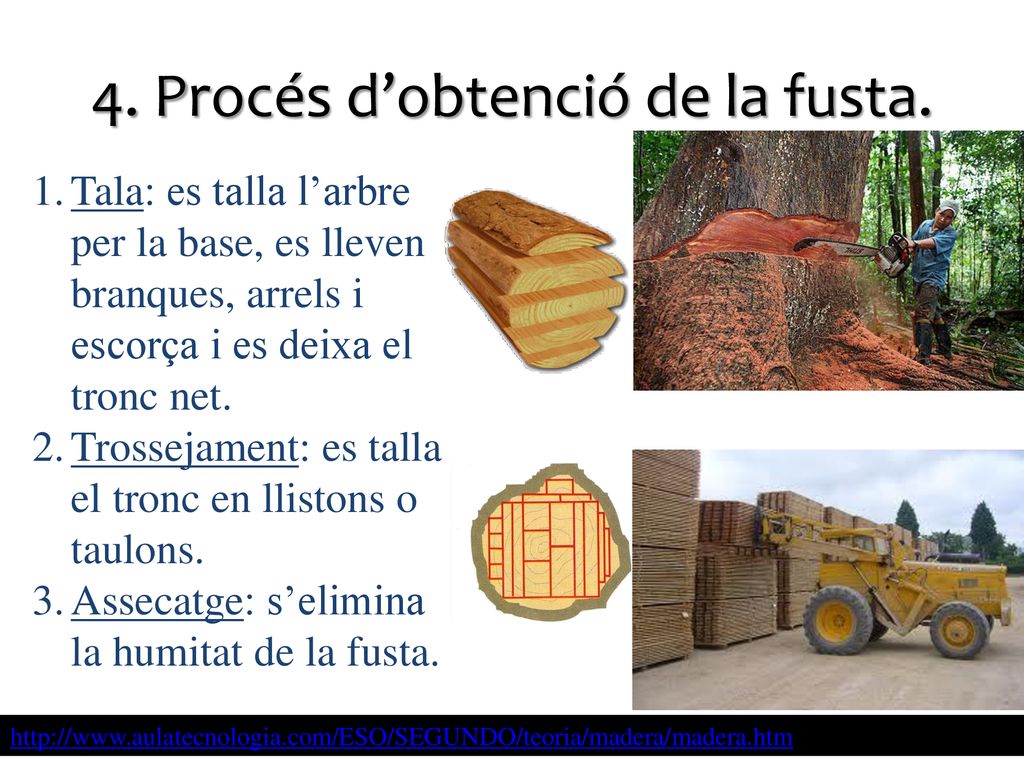 4. Procés d’obtenció de la fusta.

1. Tala: es talla l’arbre per la base, es lleven branques, arrels i escorça i es deixa el tronc net.
2. Trossejament: es talla el tronc en llistons o taulons.
3. Assecatge: s’elimina la humitat de la fusta.

http://www.aulatecnologia.com/ESO/SEGUNDO/teoria/madera/madera.htm